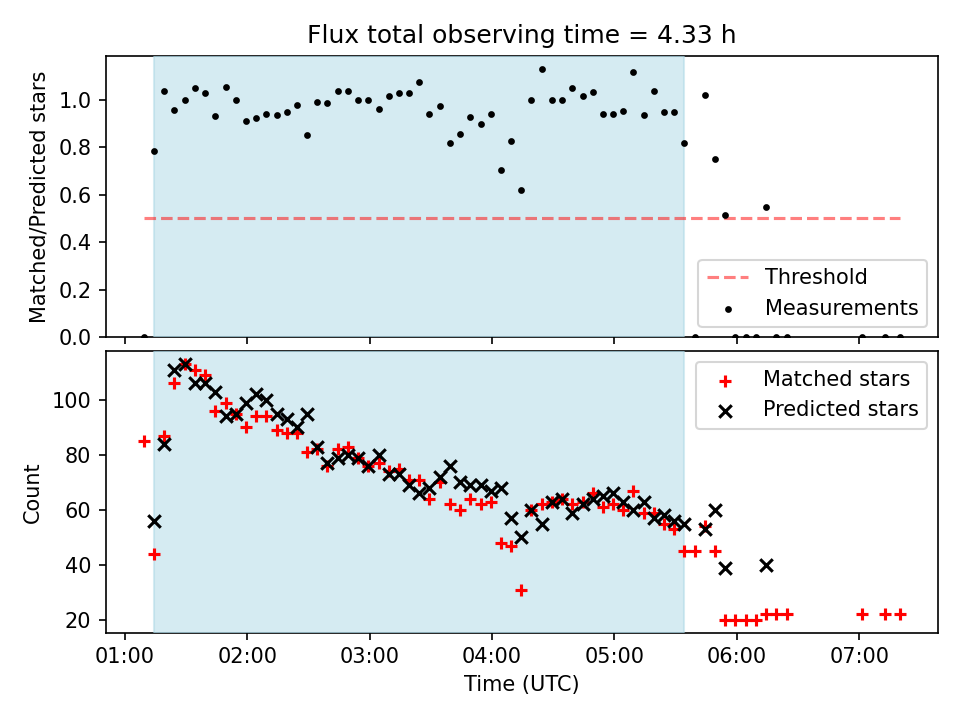 Flux total observing time = 4.33 h

Matched/Predicted stars

1.0
0.8
0.6
0.4
0.2
0.0

Threshold
Measurements

Count

100
80
60
40
20

Matched stars
Predicted stars

01:00 02:00 03:00 04:00 05:00 06:00 07:00

Time (UTC)